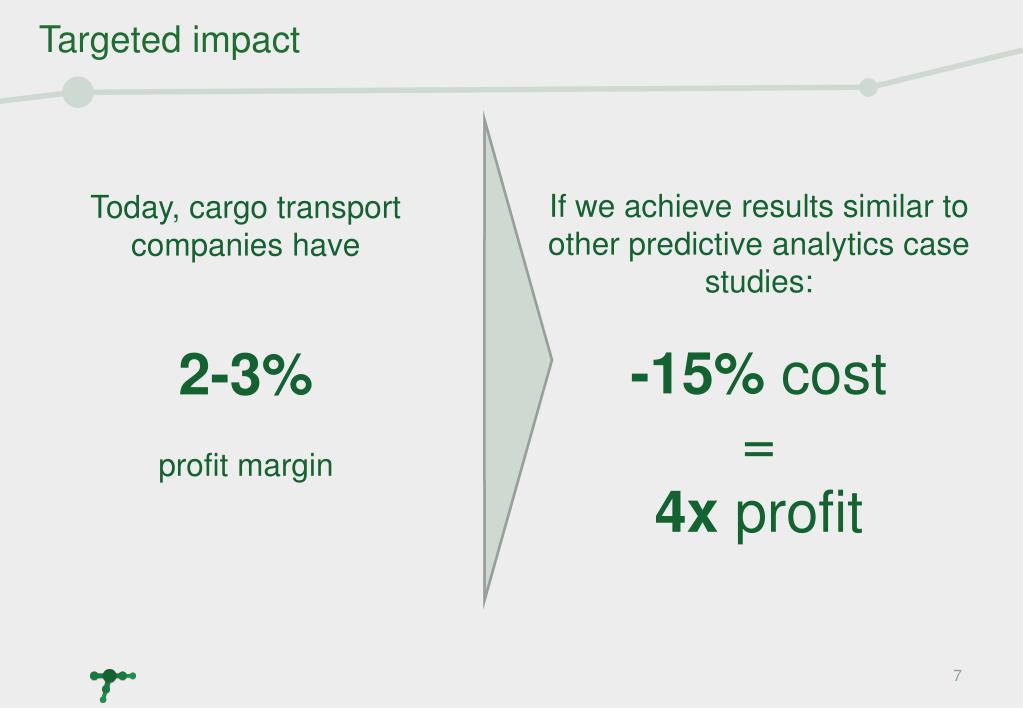 Targeted impact

Today, cargo transport companies have

2-3%

profit margin

If we achieve results similar to other predictive analytics case studies:

-15% cost

=

4x profit

7